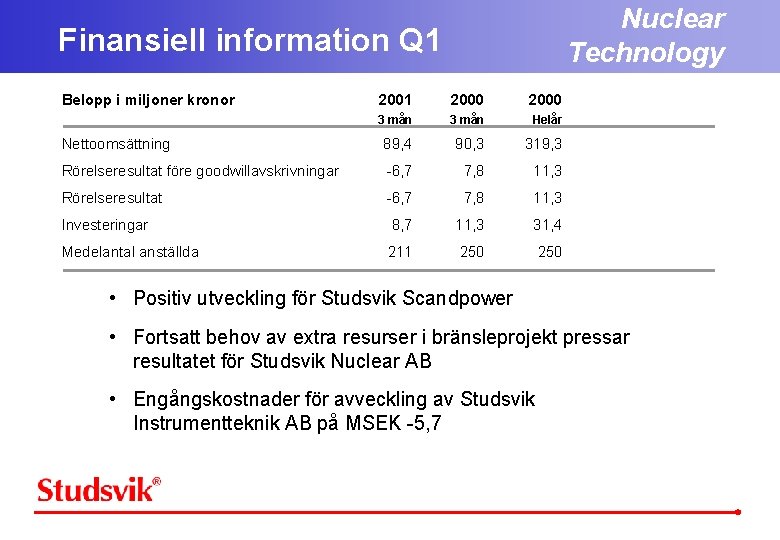 Finansiell information Q1

Nuclear Technology

| Belopp i miljoner kronor | 2001 3 mån | 2000 3 mån | 2000 Helår |
|---|---|---|---|
| Nettoomsättning | 89,4 | 90,3 | 319,3 |
| Rörelseresultat före goodwillavskrivningar | -6,7 | 7,8 | 11,3 |
| Rörelseresultat | -6,7 | 7,8 | 11,3 |
| Investeringar | 8,7 | 11,3 | 31,4 |
| Medelantal anställda | 211 | 250 | 250 |

• Positiv utveckling för Studsvik Scandpower

• Fortsatt behov av extra resurser i bränsleprojekt pressar resultatet för Studsvik Nuclear AB

• Engångskostnader för avveckling av Studsvik Instrumentteknik AB på MSEK -5,7

Studsvik®